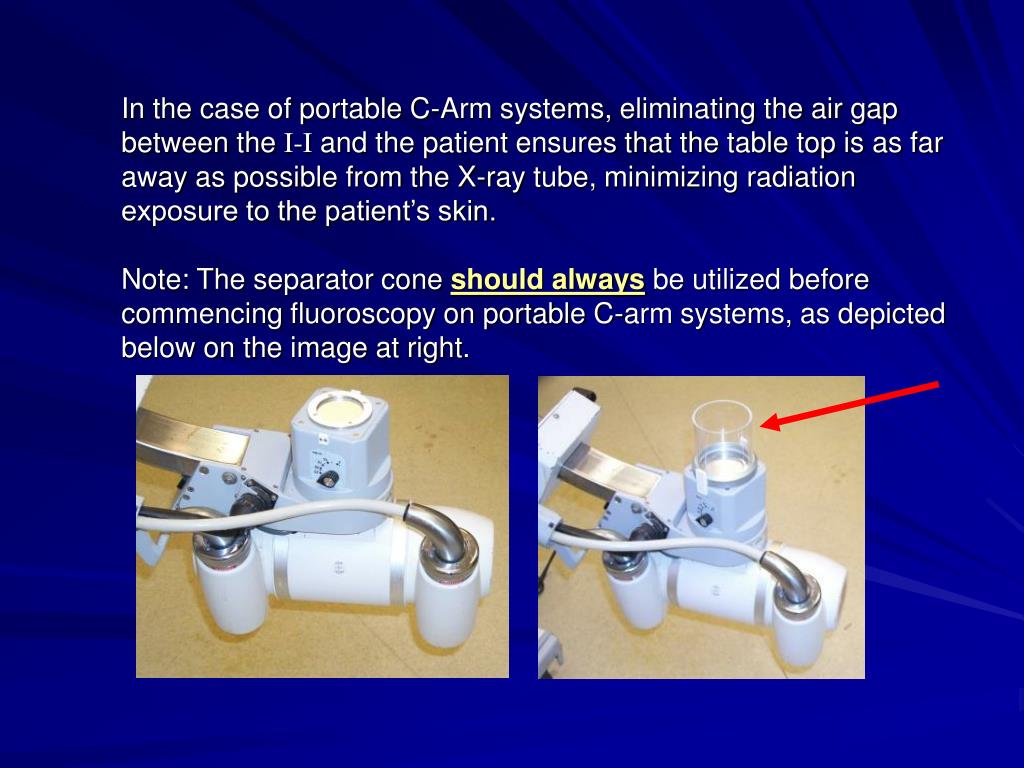 In the case of portable C-Arm systems, eliminating the air gap between the I-I and the patient ensures that the table top is as far away as possible from the X-ray tube, minimizing radiation exposure to the patient's skin.

Note: The separator cone should always be utilized before commencing fluoroscopy on portable C-arm systems, as depicted below on the image at right.